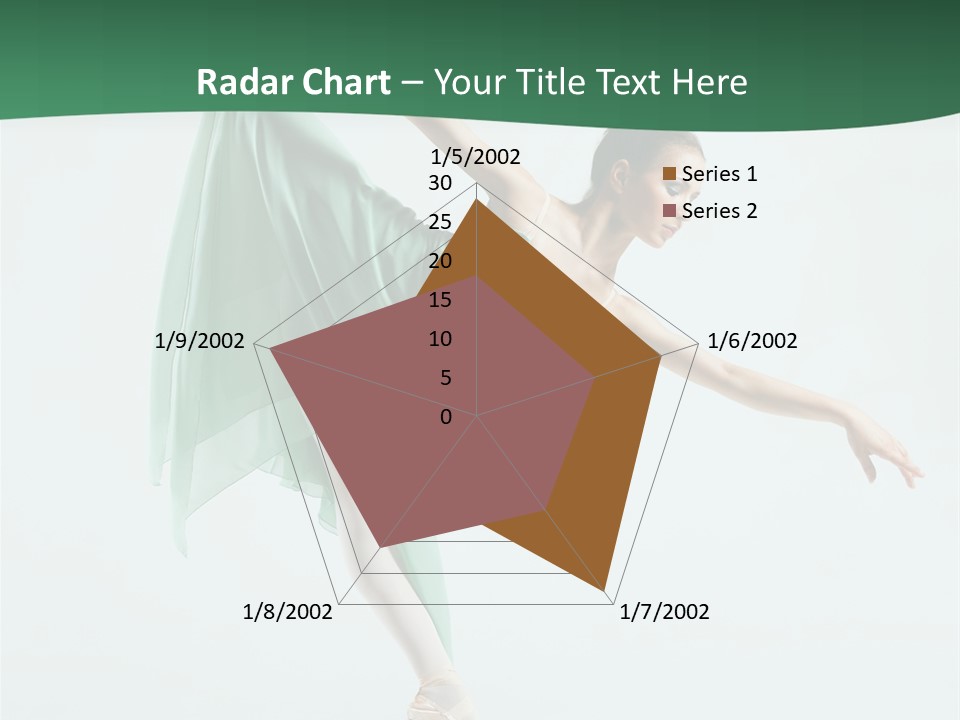 Radar Chart – Your Title Text Here

1/5/2002
30
25
20
15
10
5
0

Series 1
Series 2

1/6/2002
1/7/2002
1/8/2002
1/9/2002